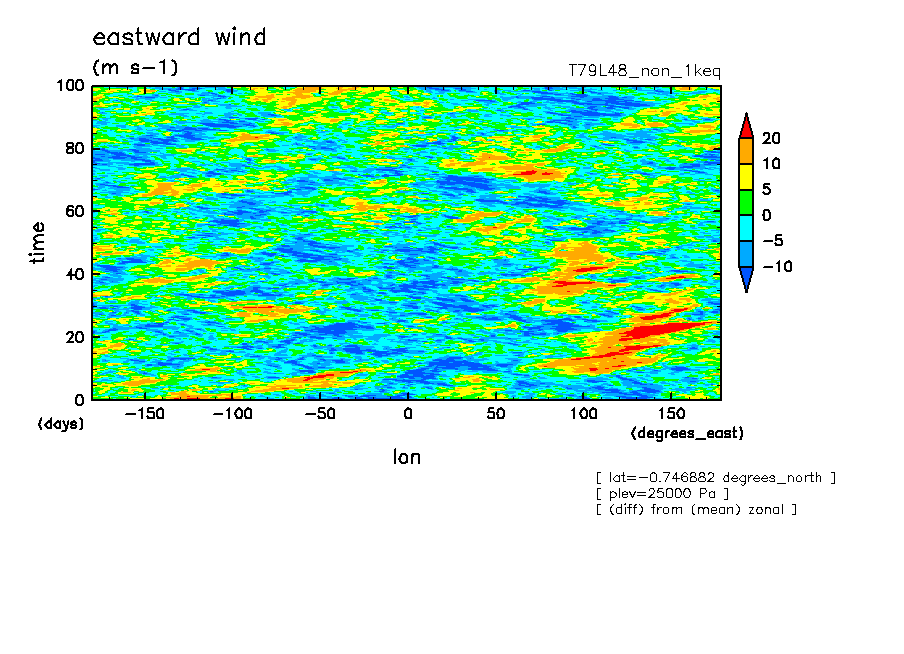 eastward wind
(m s-1)
T79L48_non_1keq

time
100
80
60
40
20
0
(days)

-150 -100 -50 0 50 100 150
(degrees_east)
lon

20
10
5
0
-5
-10

[ lat=-0.746882 degrees_north ]
[ plev=25000 Pa ]
[ (diff) from (mean) zonal ]